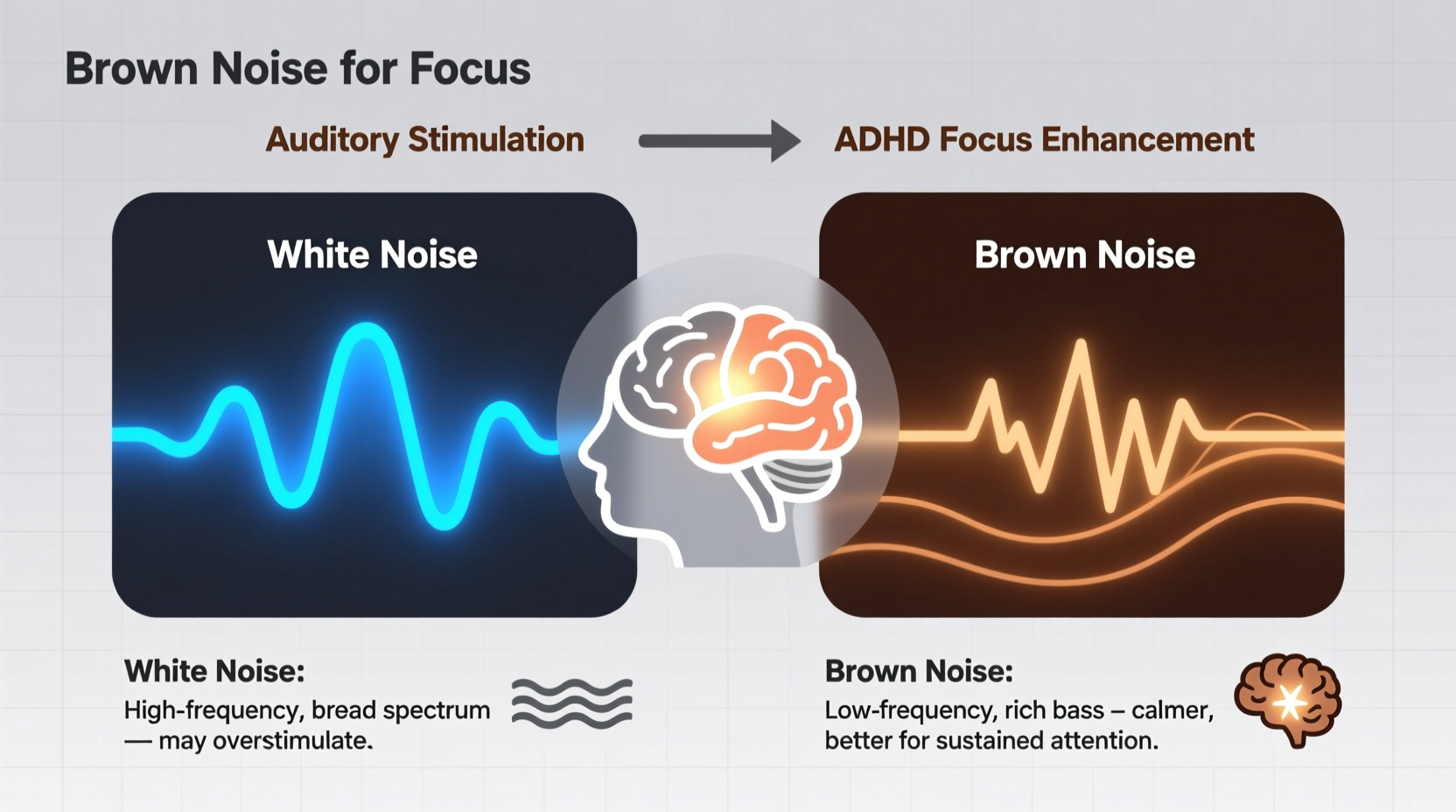 Brown Noise for Focus

Auditory Stimulation

ADHD Focus Enhancement

White Noise

Brown Noise

White Noise:
High-frequency, bread spectrum — may overstimulate.

Brown Noise:
Low-frequency, rich bass – calmer, better for sustained attention.